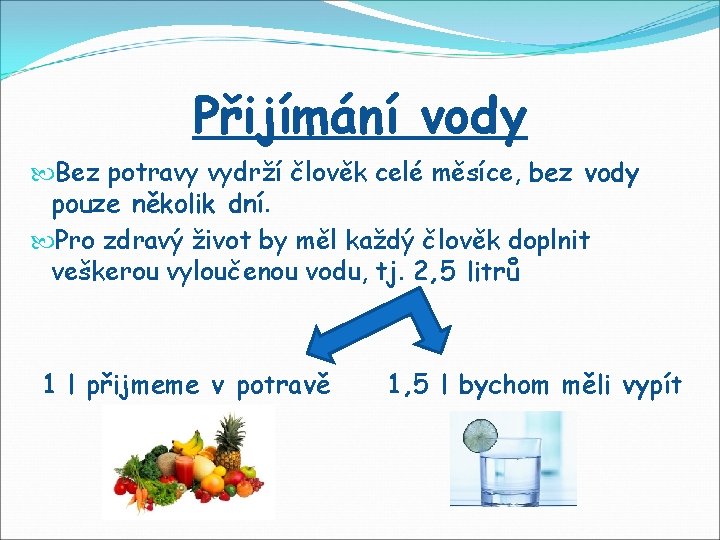 Přijímání vody

Bez potravy vydrží člověk celé měsíce, bez vody pouze několik dní.

Pro zdravý život by měl každý člověk doplnit veškerou vyloučenou vodu, tj. 2,5 litrů

1 l přijmeme v potravě

1,5 l bychom měli vypít